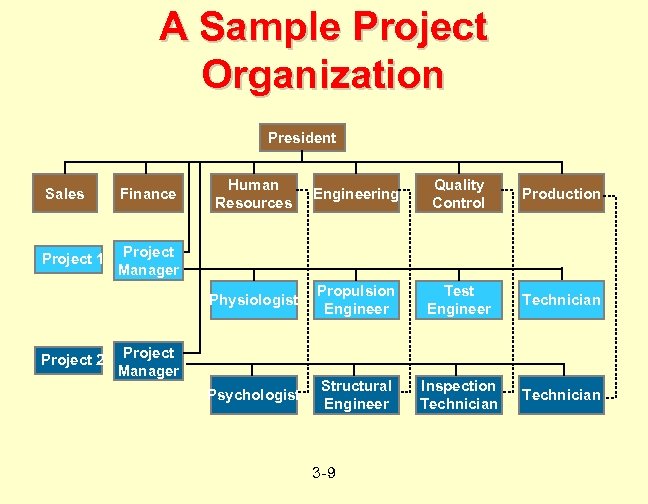 A Sample Project Organization

President

Sales

Finance

Human Resources

Engineering

Quality Control

Production

Project 1

Project Manager

Physiologist

Propulsion Engineer

Test Engineer

Technician

Project 2

Project Manager

Psychologist

Structural Engineer

Inspection Technician

Technician

3-9